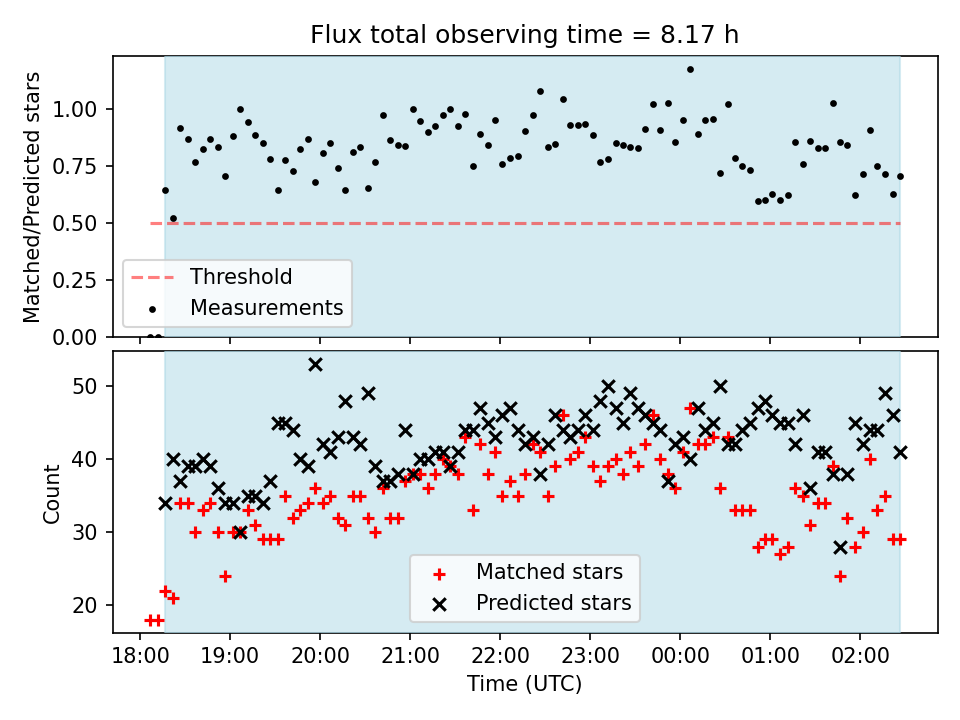 Flux total observing time = 8.17 h

Matched/Predicted stars

1.00
0.75
0.50
0.25
0.00

Threshold
Measurements

Count

50
40
30
20

Matched stars
Predicted stars

18:00 19:00 20:00 21:00 22:00 23:00 00:00 01:00 02:00

Time (UTC)